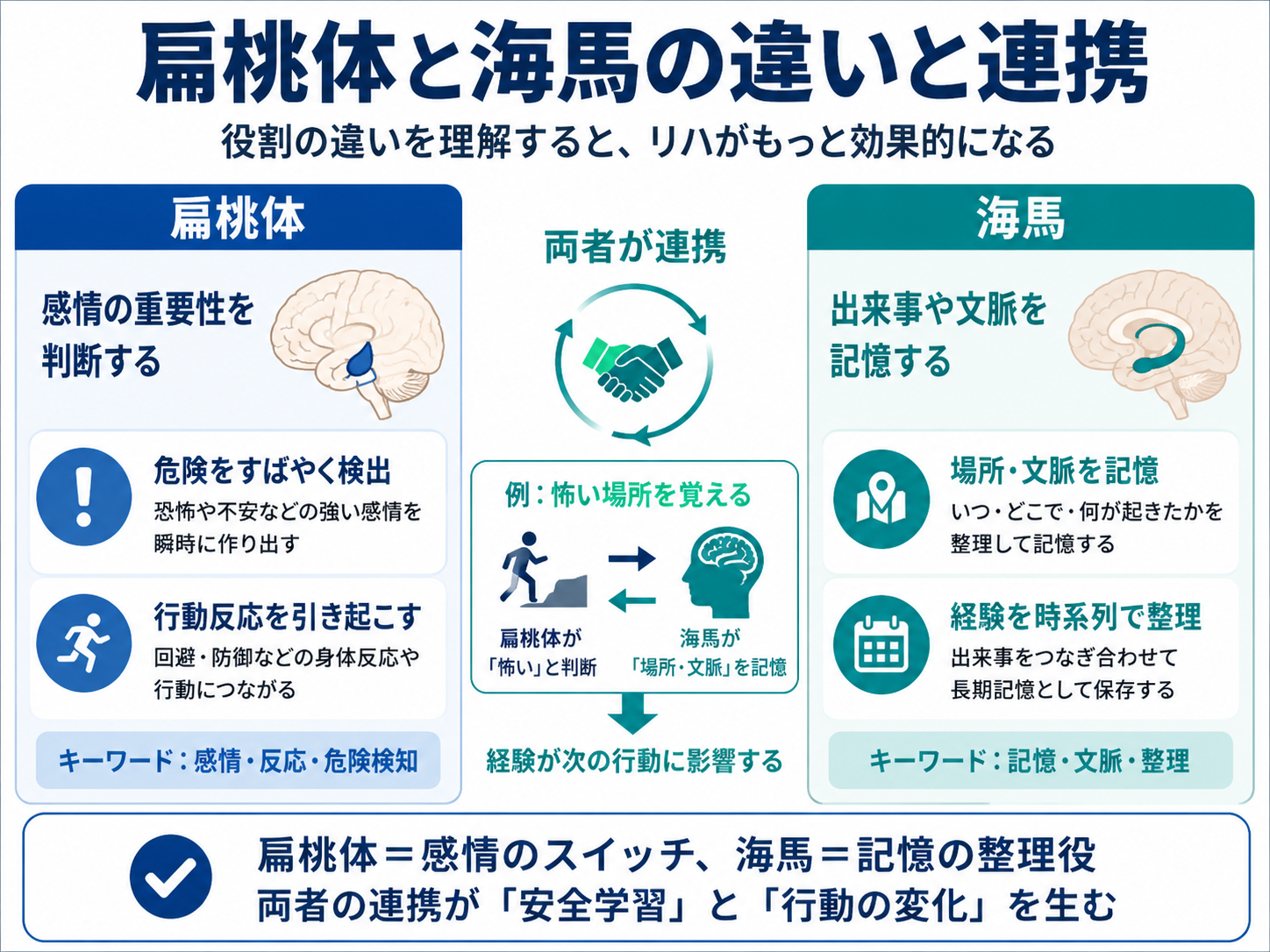 扁桃体と海馬の違いと連携

役割の違いを理解すると、リハがもっと効果的になる

扁桃体

感情の重要性を判断する

危険をすばやく検出
恐怖や不安などの強い感情を瞬時に作り出す

行動反応を引き起こす
回避・防御などの身体反応や行動につながる

キーワード：感情・反応・危険検知

両者が連携

例：怖い場所を覚える

扁桃体が「怖い」と判断

海馬が「場所・文脈」を記憶

経験が次の行動に影響する

海馬

出来事や文脈を記憶する

場所・文脈を記憶
いつ・どこで・何が起きたかを整理して記憶する

経験を時系列で整理
出来事をつなぎ合わせて長期記憶として保存する

キーワード：記憶・文脈・整理

扁桃体＝感情のスイッチ、海馬＝記憶の整理役
両者の連携が「安全学習」と「行動の変化」を生む